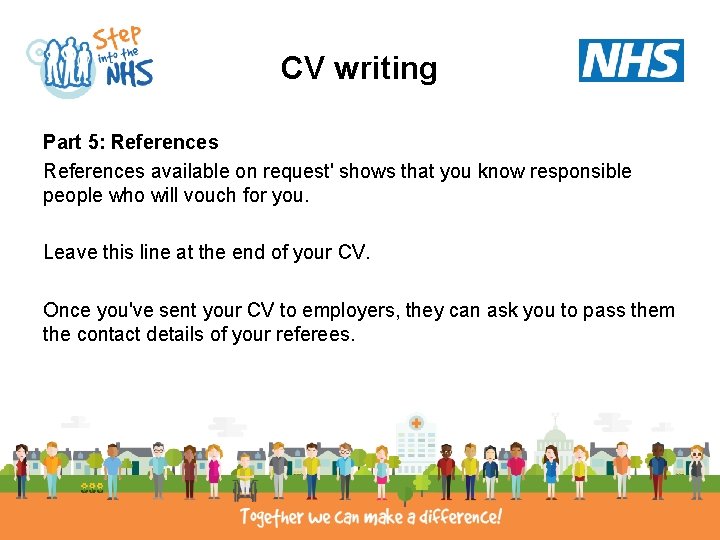 Step into the NHS

CV writing

NHS

Part 5: References

References available on request' shows that you know responsible people who will vouch for you.

Leave this line at the end of your CV.

Once you've sent your CV to employers, they can ask you to pass them the contact details of your referees.

Together we can make a difference!